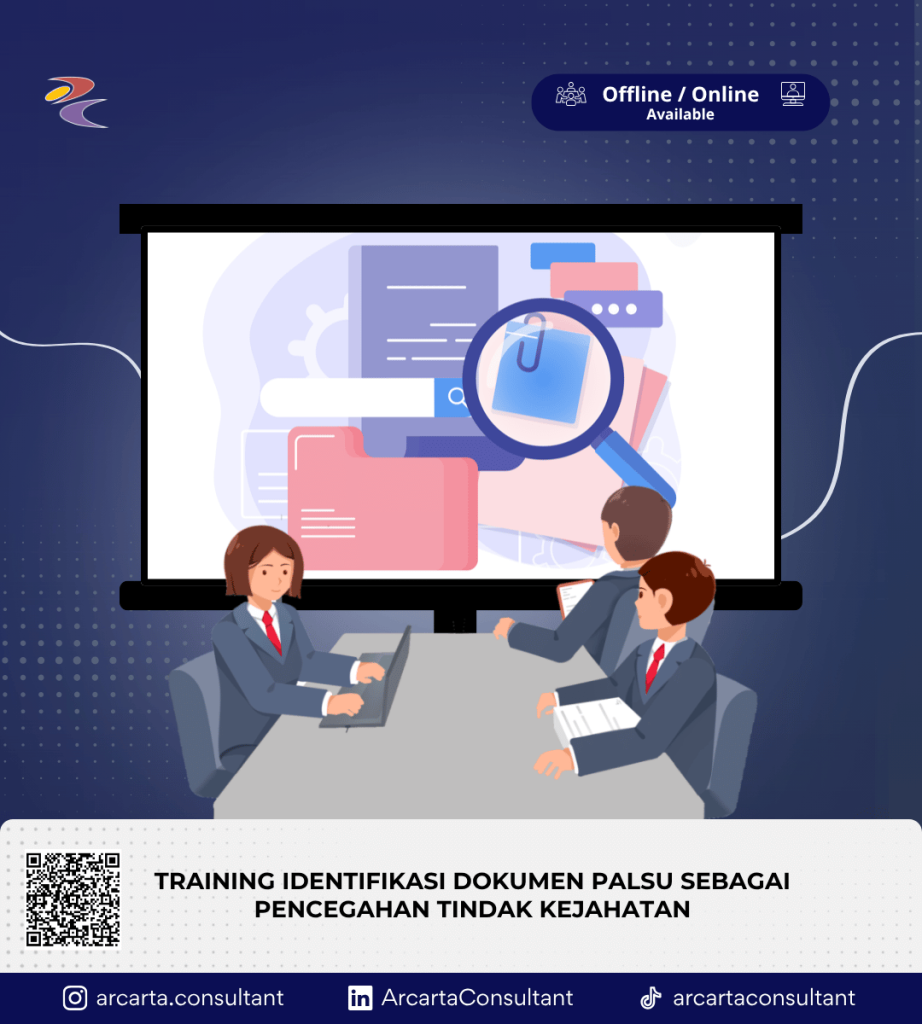 Offline / Online
Available

TRAINING IDENTIFIKASI DOKUMEN PALSU SEBAGAI PENCEGAHAN TINDAK KEJAHATAN

arcarta.consultant
ArcartaConsultant
arcartaconsultant